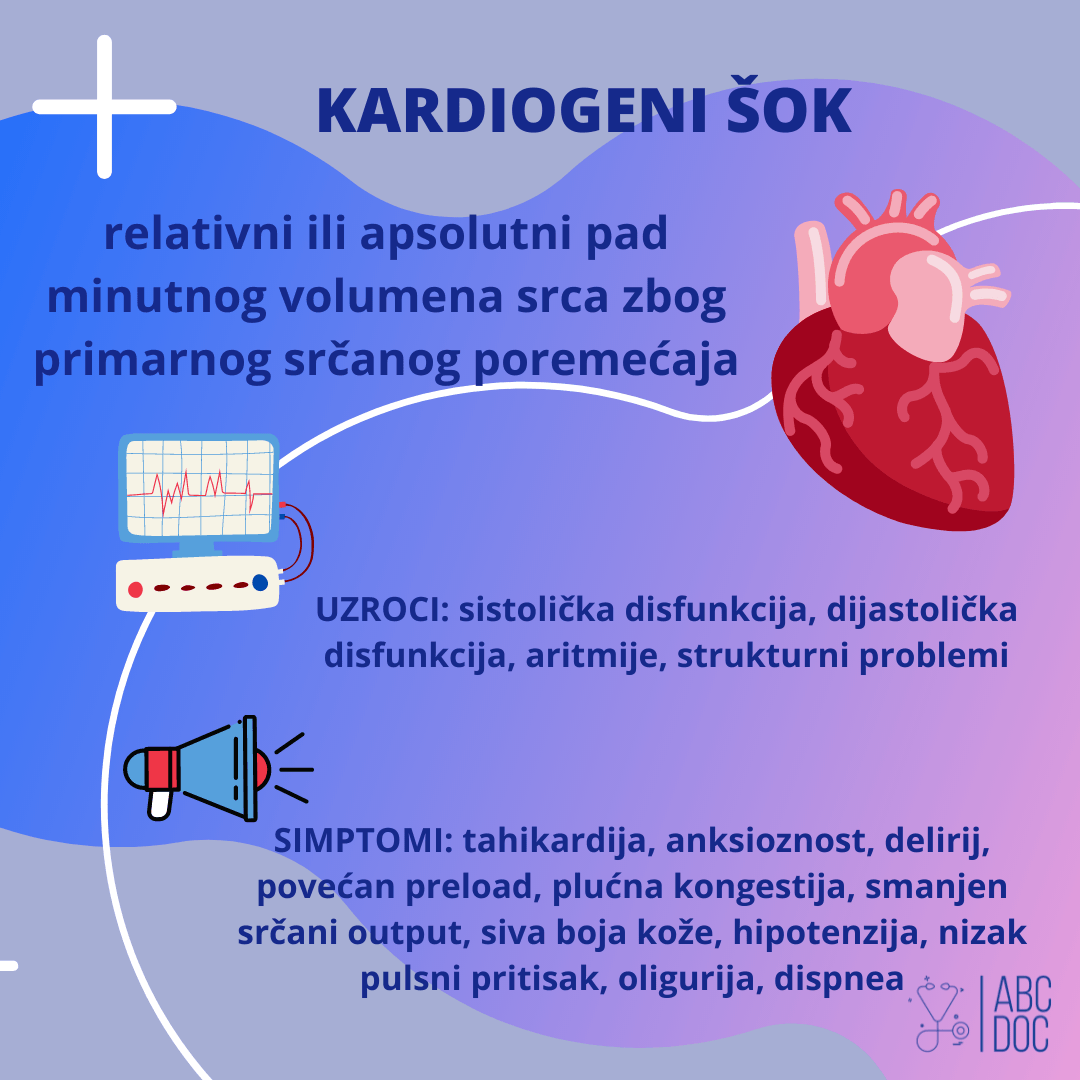 KARDIOGENI ŠOK

relativni ili apsolutni pad minutnog volumena srca zbog primarnog srčanog poremećaja

UZROCI: sistolička disfunkcija, dijastolička disfunkcija, aritmije, strukturni problemi

SIMPTOMI: tahikardija, anksioznost, delirij, povećan preload, plućna kongestija, smanjen srčani output, siva boja kože, hipotenzija, nizak pulsni pritisak, oligurija, dispnea

ABC DOC